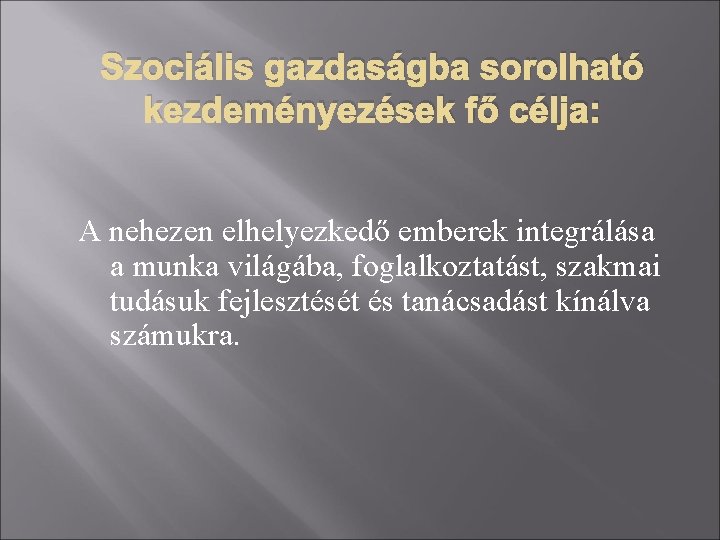 Szociális gazdaságba sorolható kezdeményezések fő célja:

A nehezen elhelyezkedő emberek integrálása a munka világába, foglalkoztatást, szakmai tudásuk fejlesztését és tanácsadást kínálva számukra.